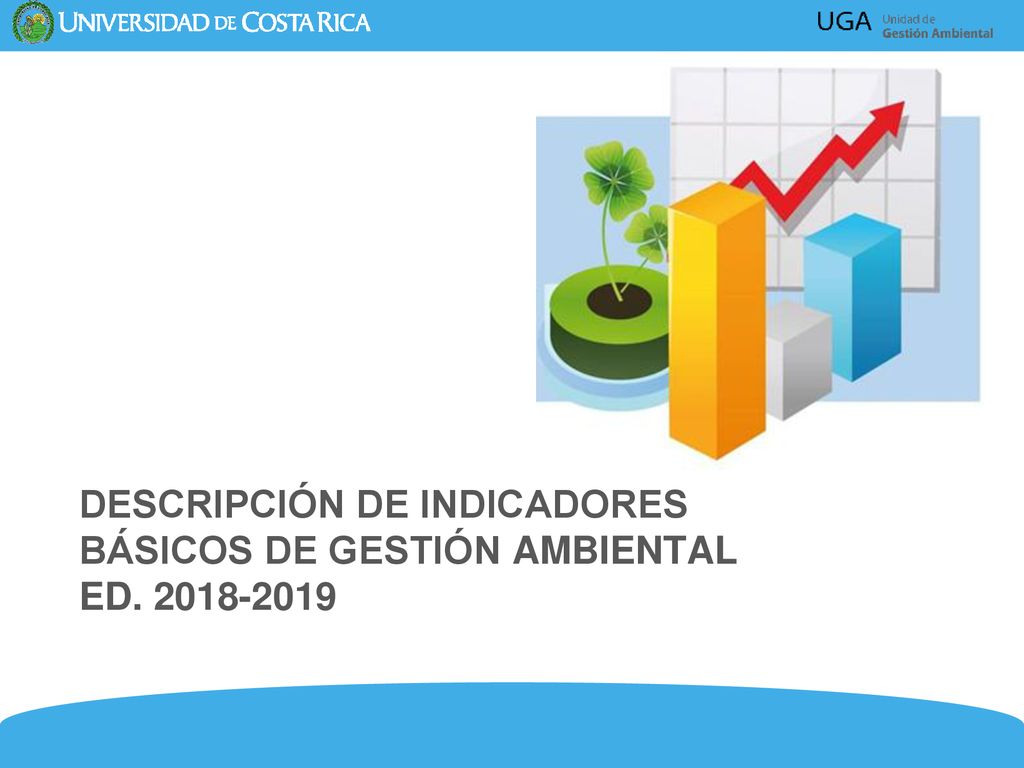 UNIVERSIDAD DE COSTA RICA

UGA Unidad de Gestión Ambiental

DESCRIPCIÓN DE INDICADORES BÁSICOS DE GESTIÓN AMBIENTAL ED. 2018-2019